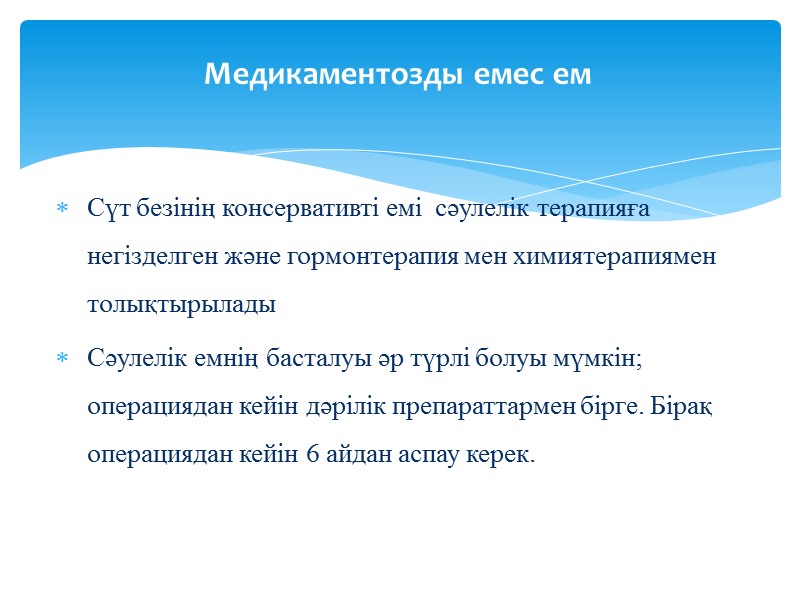 Медикаментозды емес ем

* Сүт безінің консервативті емі  сәулелік терапияға негізделген және гормонтерапия мен химиятерапиямен толықтырылады

* Сәулелік емнің басталуы әр түрлі болуы мүмкін; операциядан кейін дәрілік препараттармен бірге. Бірақ операциядан кейін 6 айдан аспау керек.